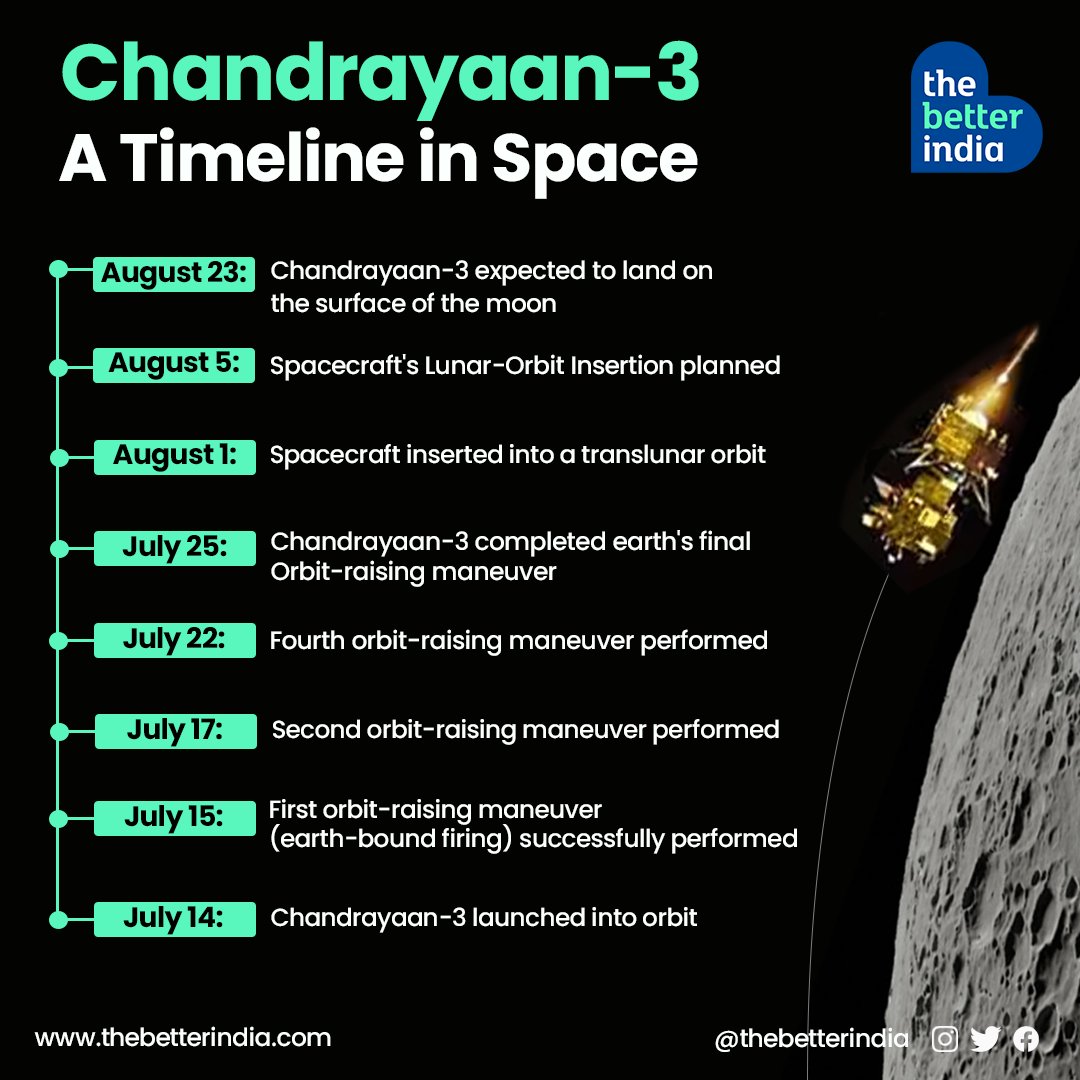 Chandrayaan-3
A Timeline in Space

the better india

August 23: Chandrayaan-3 expected to land on the surface of the moon

August 5: Spacecraft's Lunar-Orbit Insertion planned

August 1: Spacecraft inserted into a translunar orbit

July 25: Chandrayaan-3 completed earth's final Orbit-raising maneuver

July 22: Fourth orbit-raising maneuver performed

July 17: Second orbit-raising maneuver performed

July 15: First orbit-raising maneuver (earth-bound firing) successfully performed

July 14: Chandrayaan-3 launched into orbit

www.thebetterindia.com

@thebetterindia